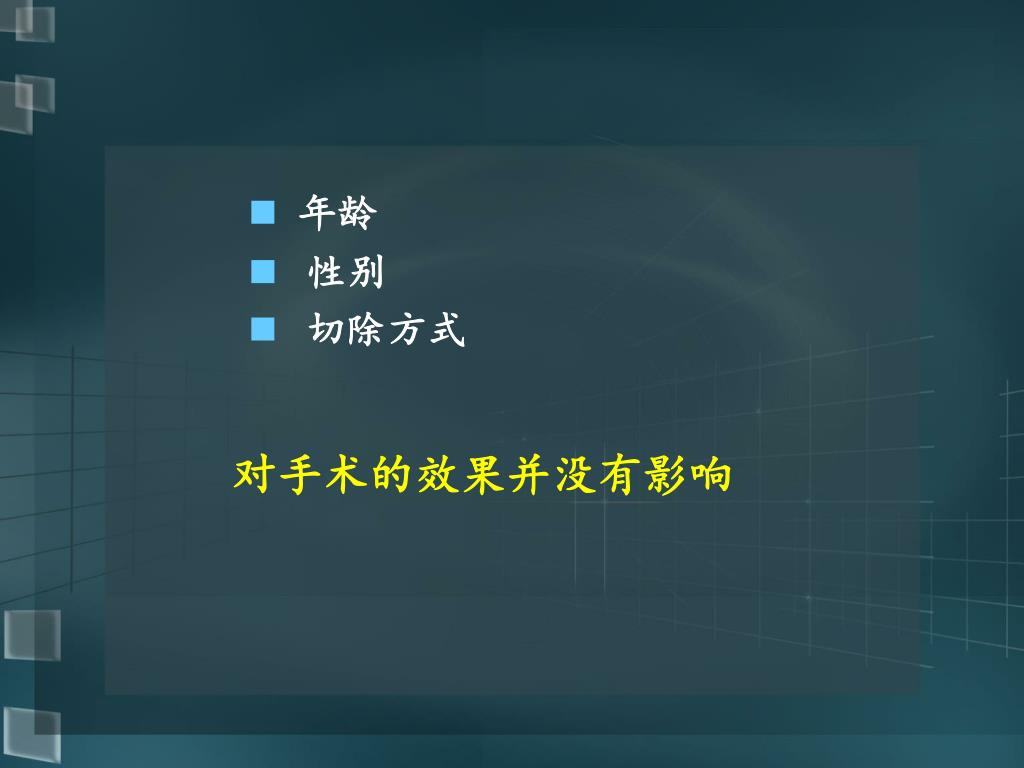 ■ 年龄
■ 性别
■ 切除方式

对手术的效果并没有影响